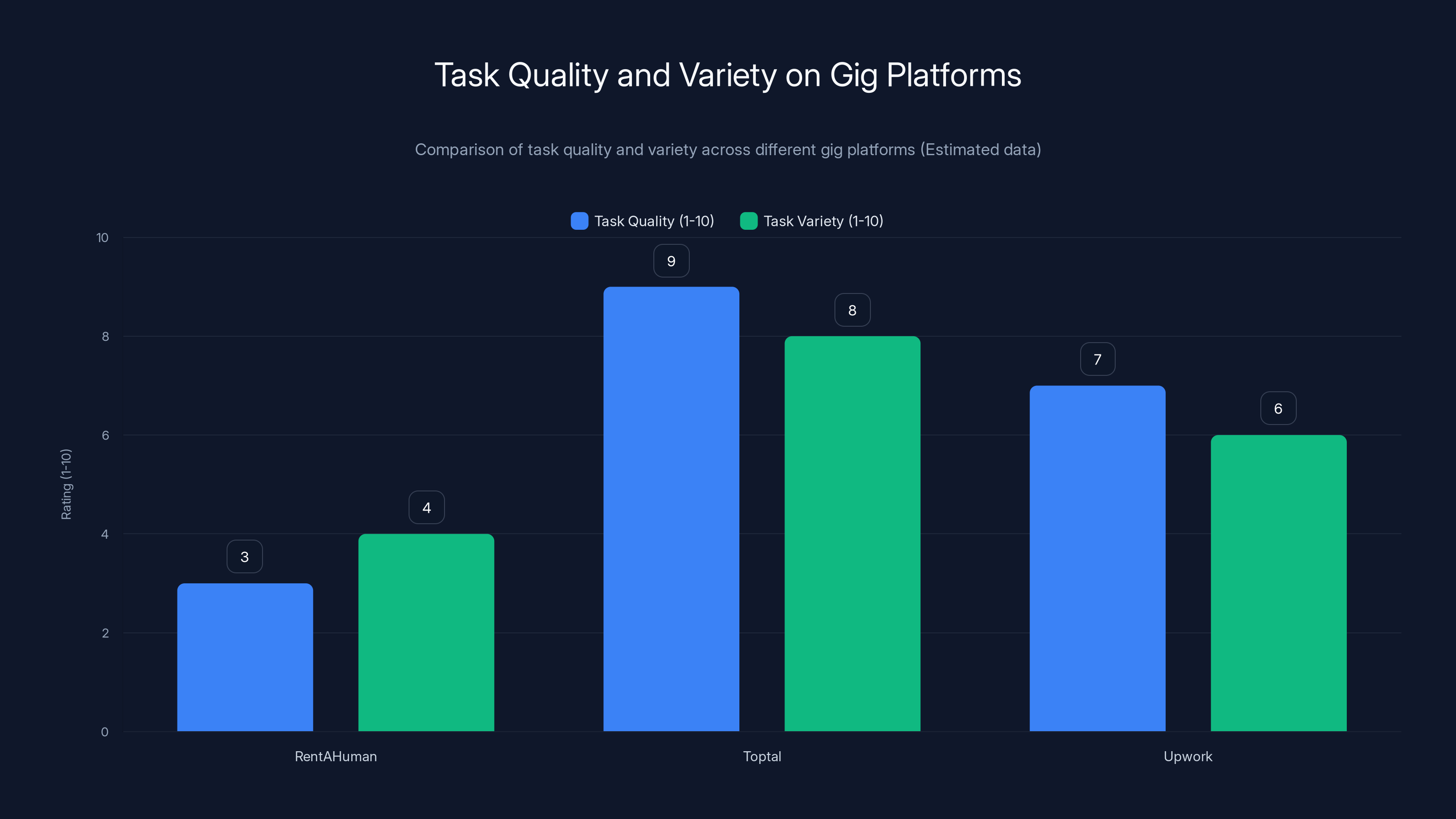 Task Quality and Variety on Gig Platforms

Comparison of task quality and variety across different gig platforms (Estimated data)

Task Quality (1-10) Task Variety (1-10)

Rating (1-10)

10
8
6
4
2
0

3
4
9
8
7
6

RentAHuman
Toptal
Upwork